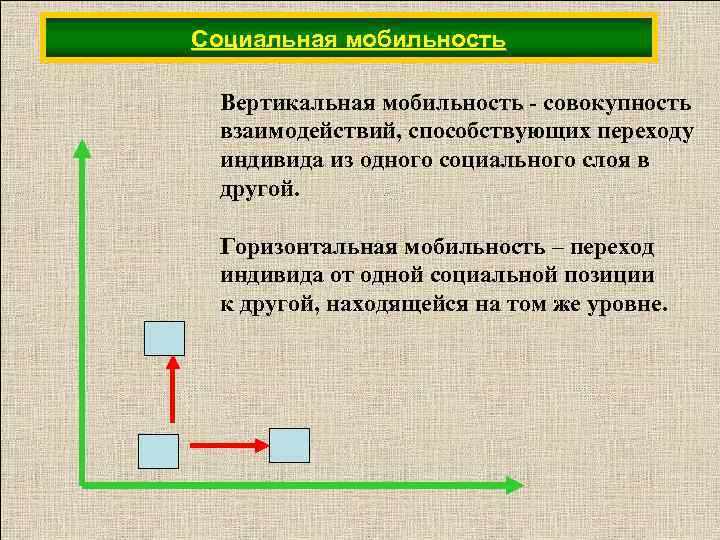 Социальная мобильность

Вертикальная мобильность - совокупность взаимодействий, способствующих переходу индивида из одного социального слоя в другой.

Горизонтальная мобильность – переход индивида от одной социальной позиции к другой, находящейся на том же уровне.